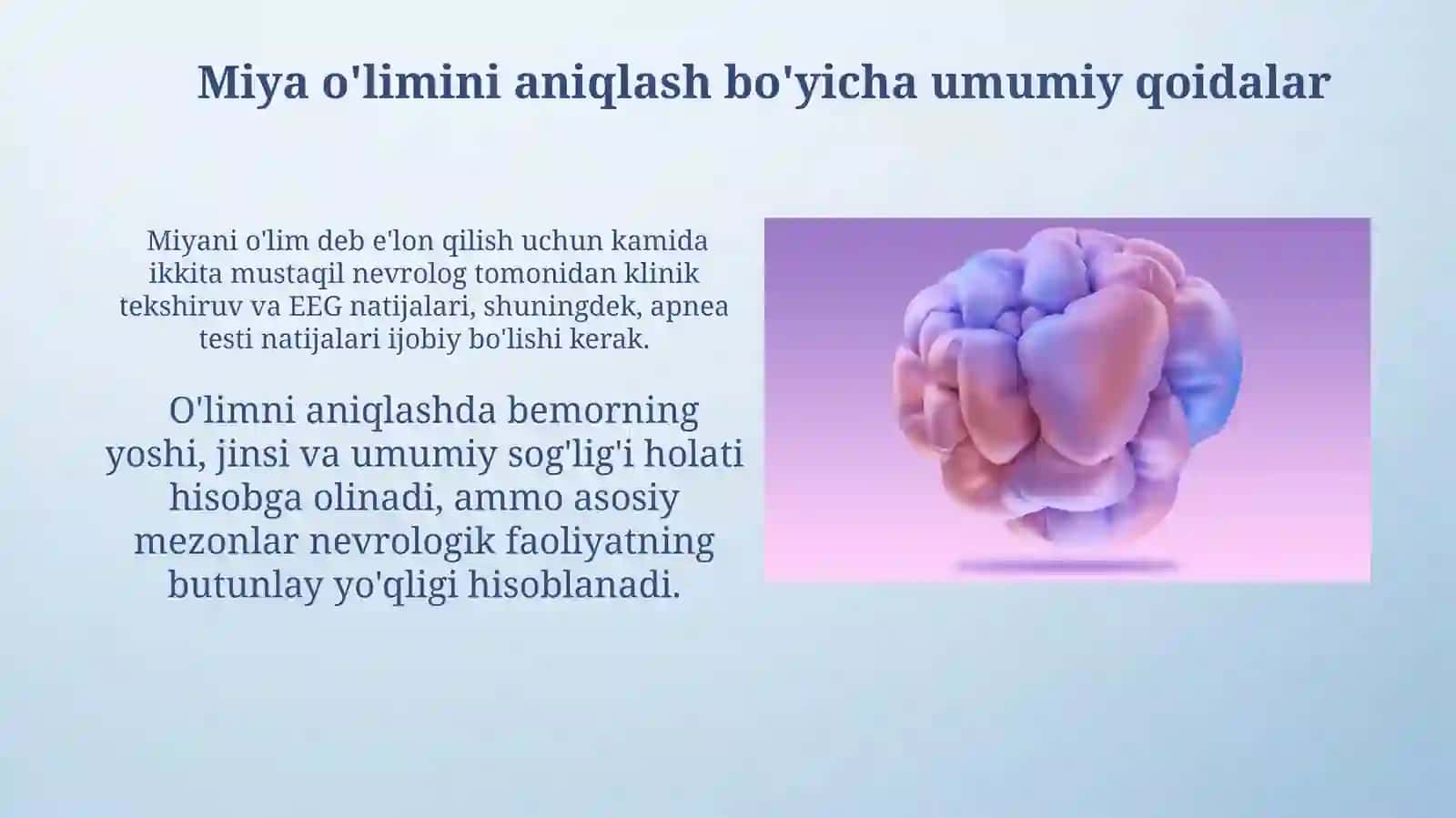 Miya o'limini aniqlash bo'yicha umumiy qoidalar

Miyani o'lim deb e'lon qilish uchun kamida ikkita mustaqil nevrolog tomonidan klinik tekshiruv va EEG natijalari, shuningdek, apnea testi natijalari ijobiy bo'lishi kerak.

O'limni aniqlashda bemorning yoshi, jinsi va umumiy sog'lig'i holati hisobga olinadi, ammo asosiy mezonlar nevrologik faoliyatning butunlay yo'qligi hisoblanadi.